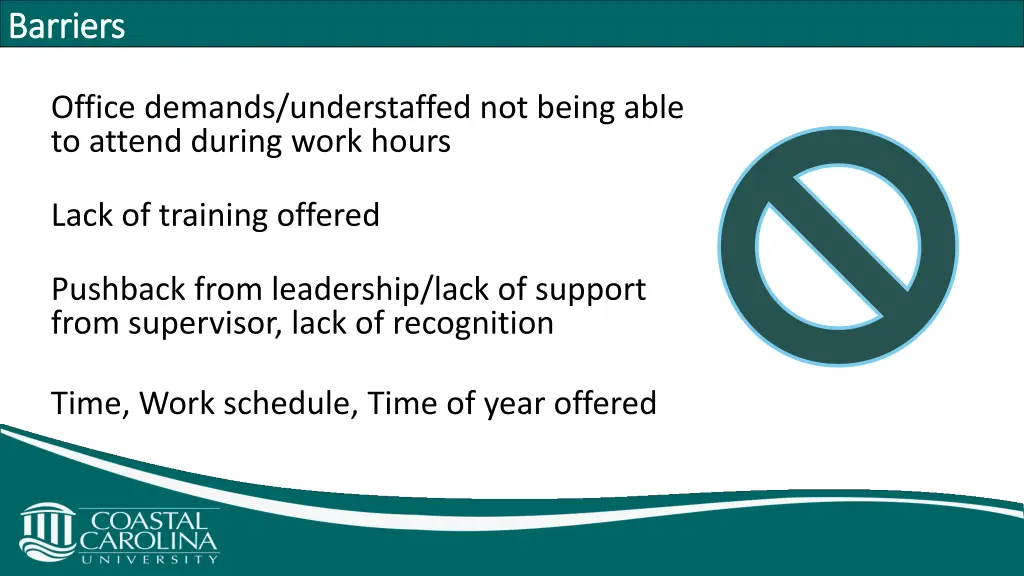 Barriers

Office demands/understaffed not being able to attend during work hours

Lack of training offered

Pushback from leadership/lack of support from supervisor, lack of recognition

Time, Work schedule, Time of year offered

COASTAL CAROLINA UNIVERSITY